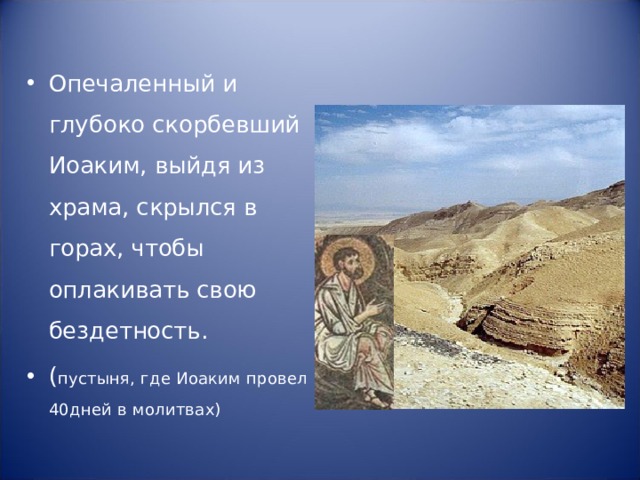 • Опечаленный и глубоко скорбевший Иоаким, выйдя из храма, скрылся в горах, чтобы оплакивать свою бездетность.

• (пустыня, где Иоаким провел 40дней в молитвах)